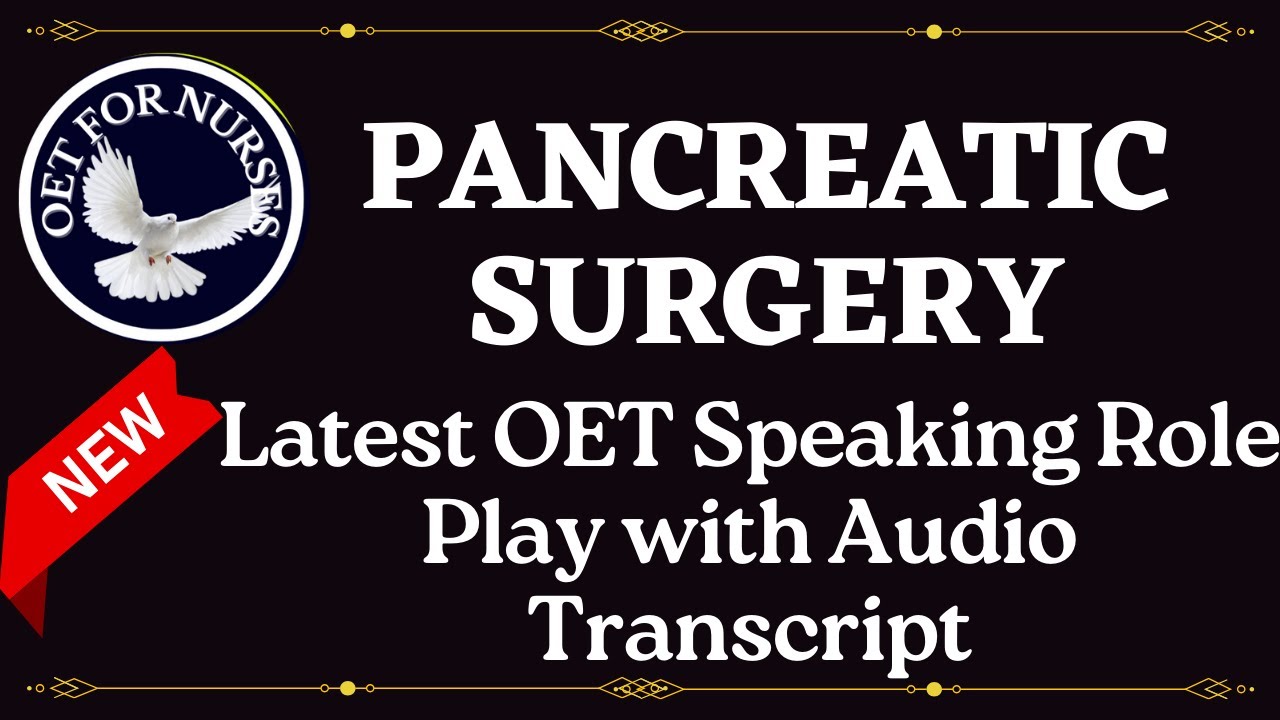 OET FOR NURSES

PANCREATIC SURGERY

NEW

Latest OET Speaking Role Play with Audio Transcript